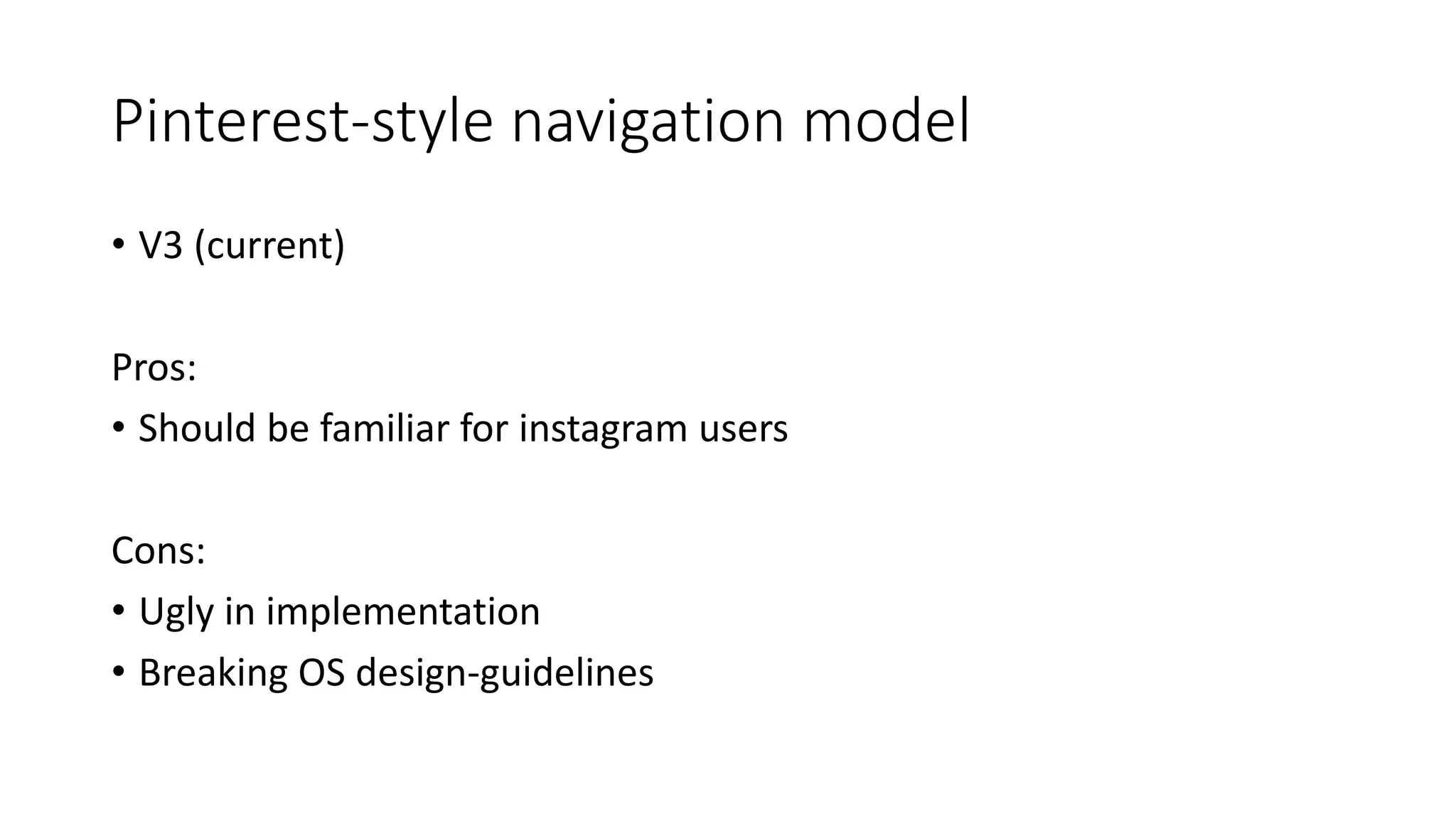 Pinterest-style navigation model

• V3 (current)

Pros:

• Should be familiar for instagram users

Cons:

• Ugly in implementation
• Breaking OS design-guidelines